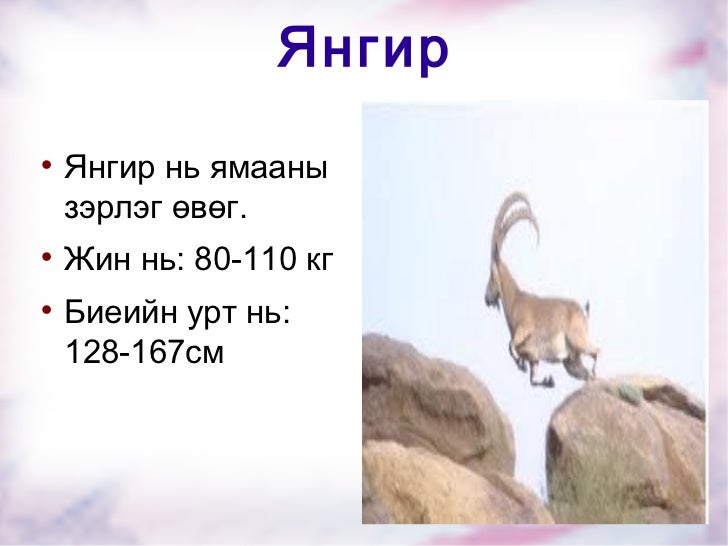 Янгир

• Янгир нь ямааны зэрлэг өвөг.

• Жин нь: 80-110 кг

• Биеийн урт нь: 128-167см